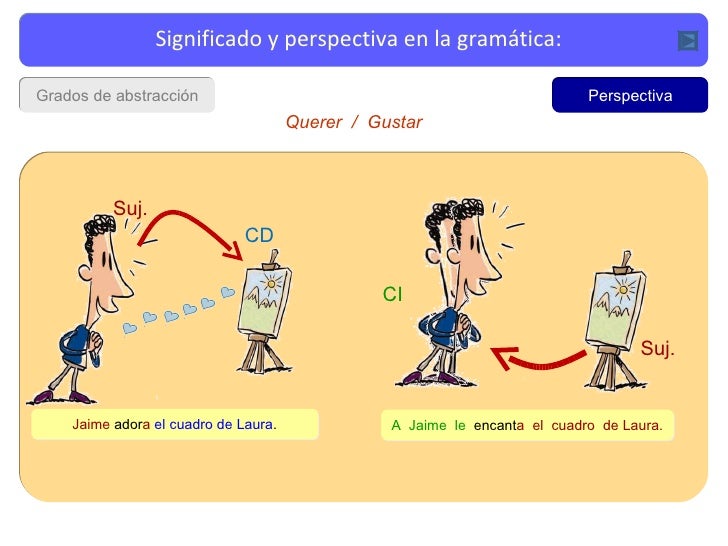 Significado y perspectiva en la gramática:

Grados de abstracción

Perspectiva

Querer / Gustar

Suj.

CD

Jaime adora el cuadro de Laura.

CI

Suj.

A Jaime le encanta el cuadro de Laura.